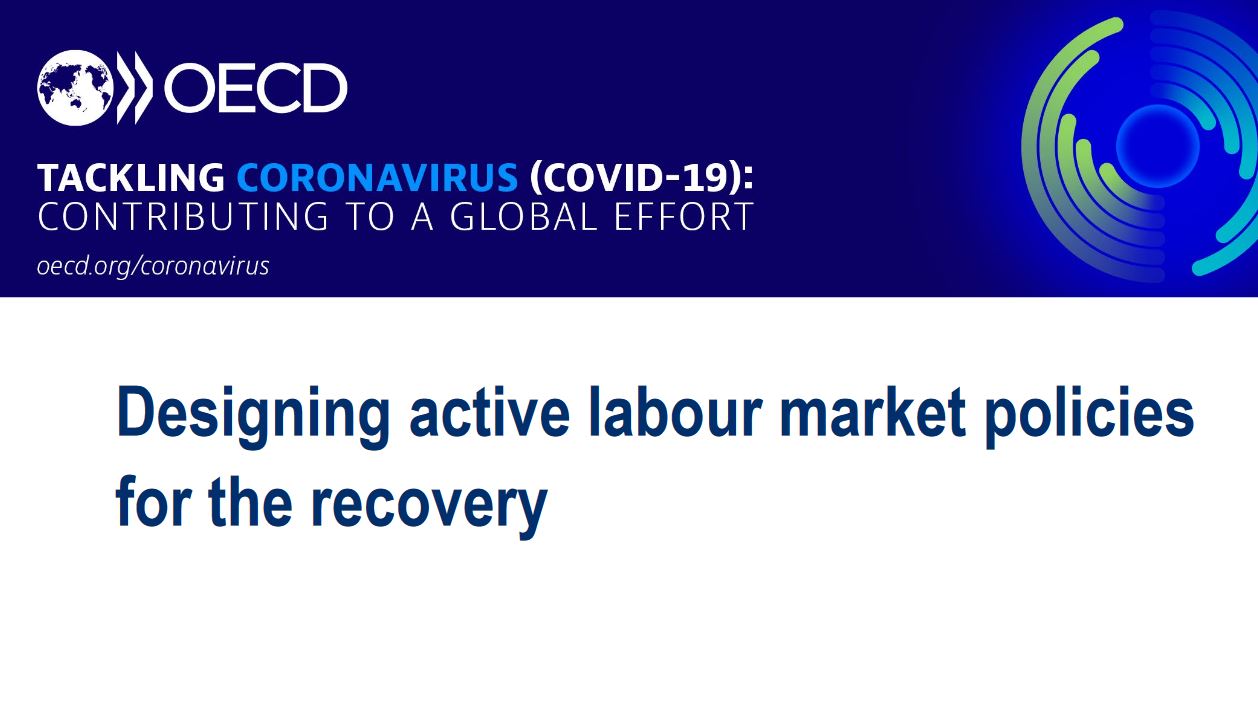 OECD

TACKLING CORONAVIRUS (COVID-19):
CONTRIBUTING TO A GLOBAL EFFORT

oecd.org/coronavirus

Designing active labour market policies for the recovery